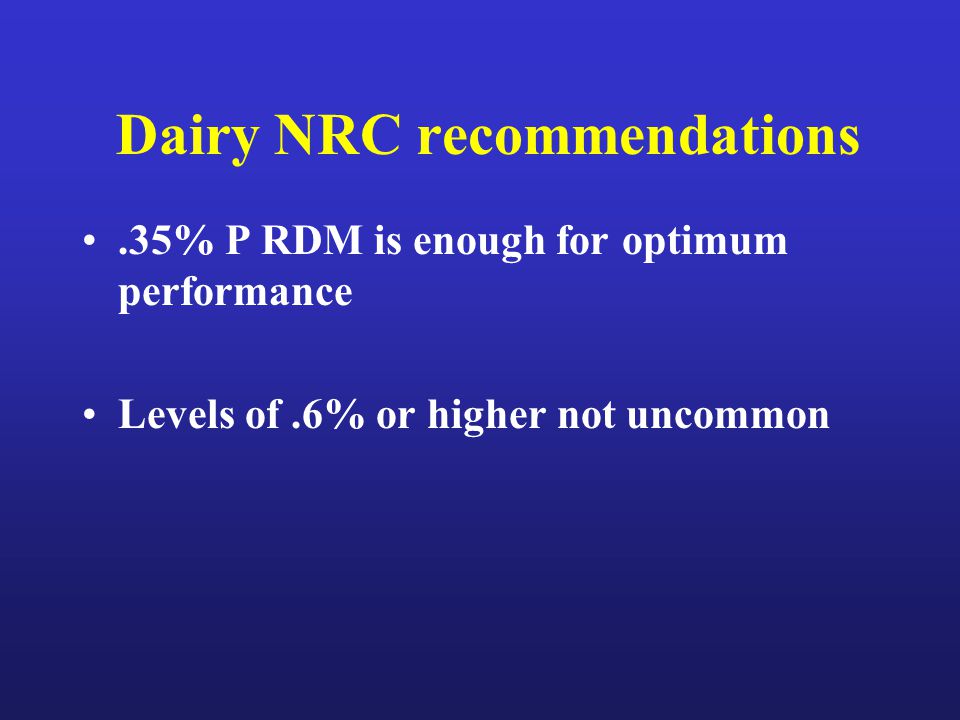 Dairy NRC recommendations

• .35% P RDM is enough for optimum performance

• Levels of .6% or higher not uncommon